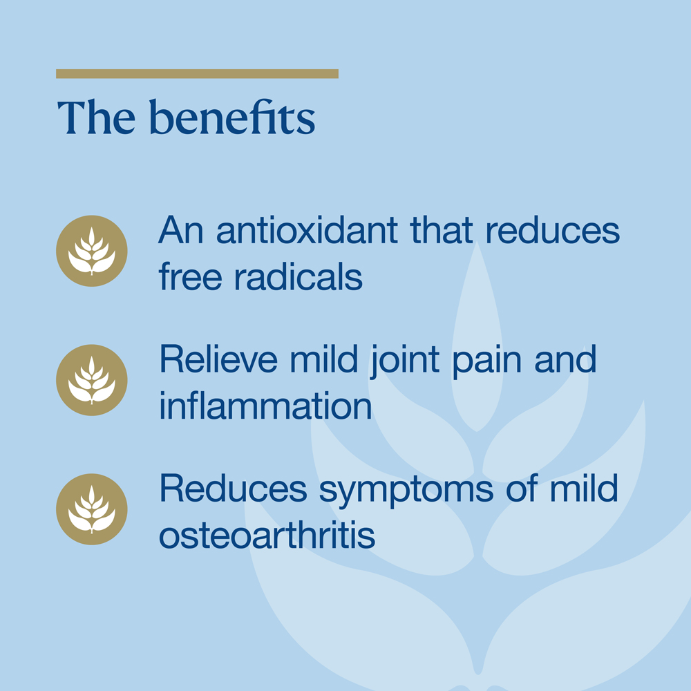 The benefits

An antioxidant that reduces free radicals

Relieve mild joint pain and inflammation

Reduces symptoms of mild osteoarthritis